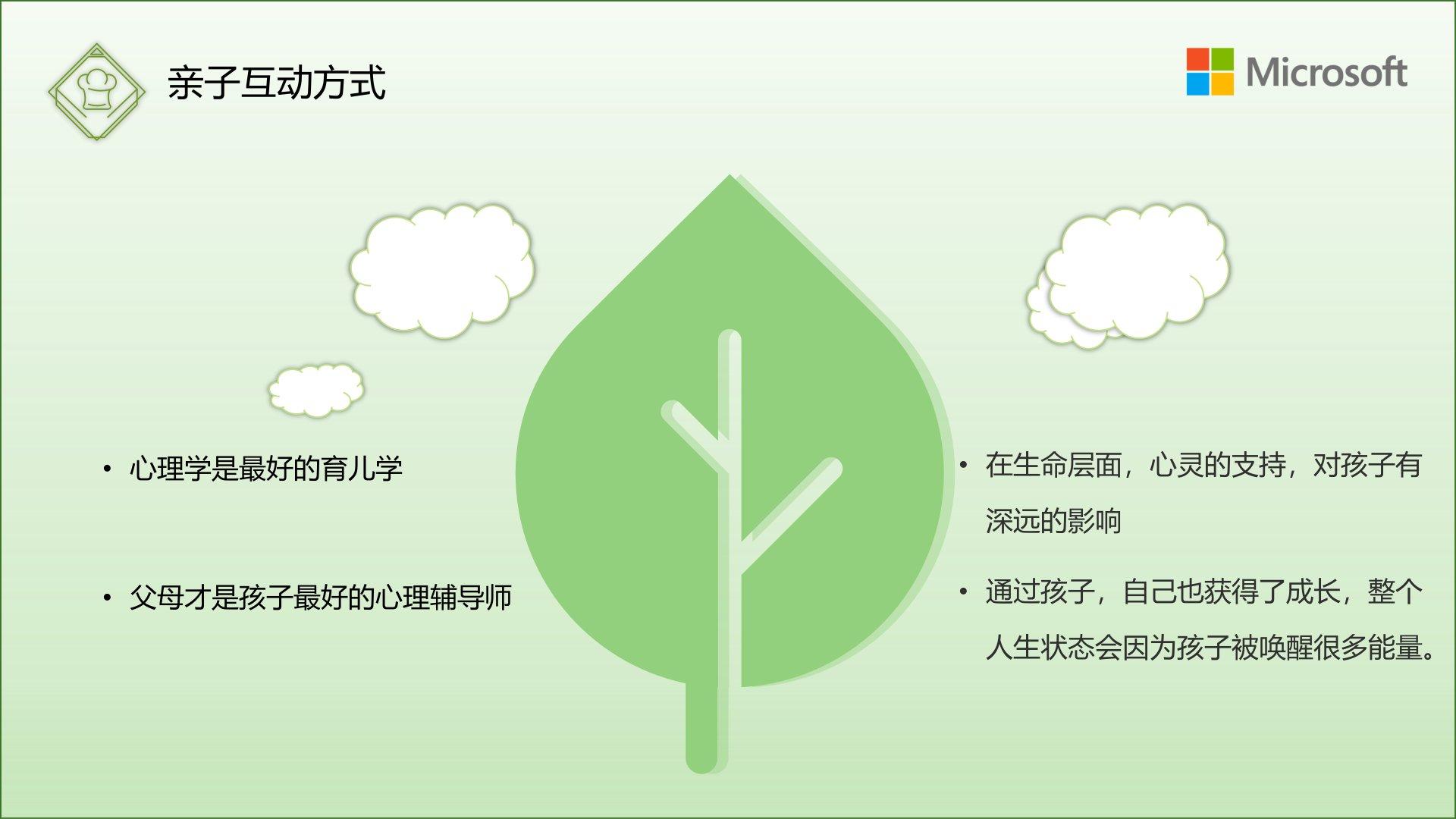 亲子互动方式

Microsoft

• 心理学是最好的育儿学

• 父母才是孩子最好的心理辅导师

• 在生命层面，心灵的支持，对孩子有深远的影响

• 通过孩子，自己也获得了成长，整个人生状态会因为孩子被唤醒很多能量。